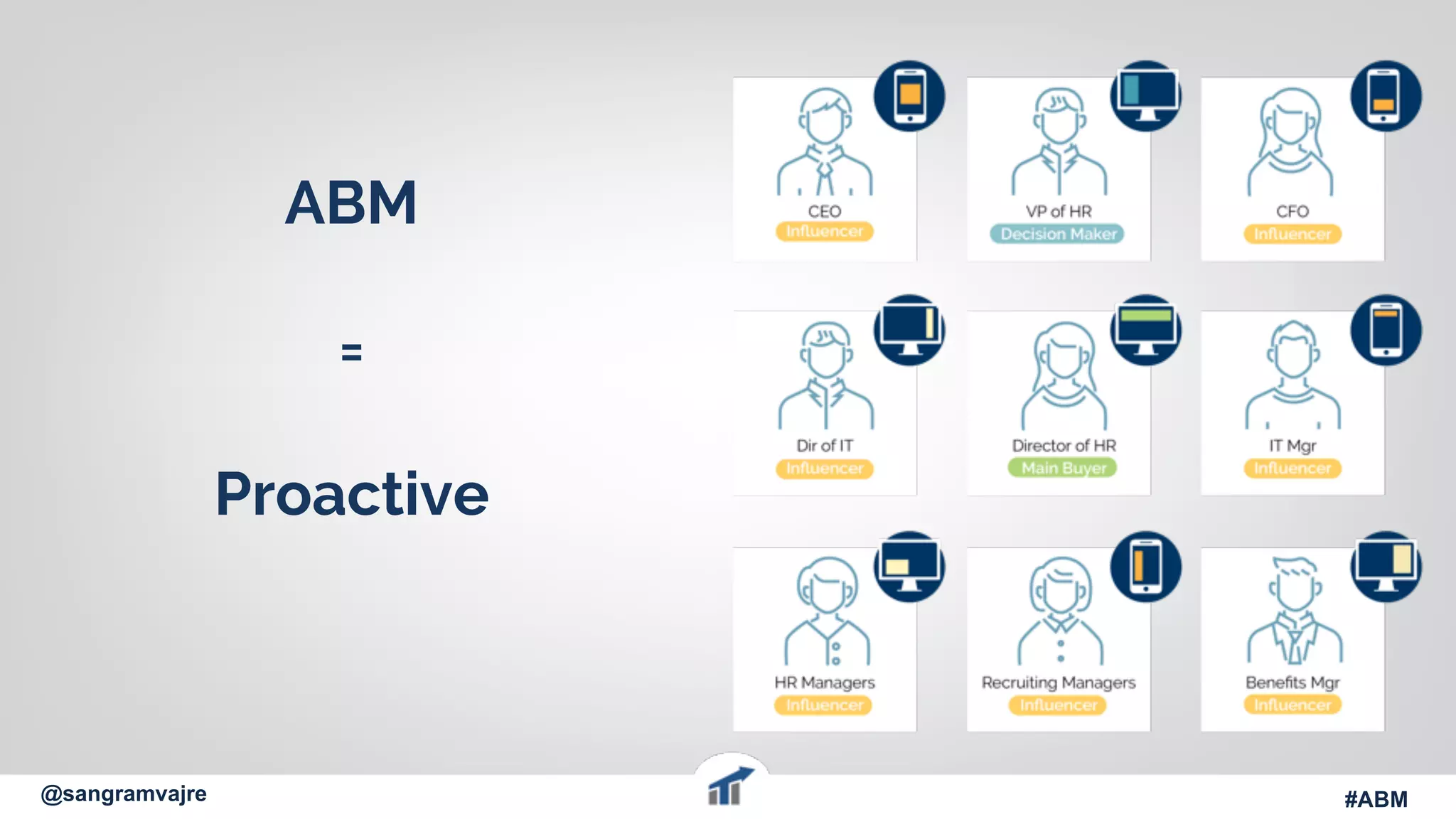 ABM

=

Proactive

CEO
Influencer

VP of HR
Decision Maker

CFO
Influencer

Dir of IT
Influencer

Director of HR
Main Buyer

IT Mgr
Influencer

HR Managers
Influencer

Recruiting Managers
Influencer

Benefits Mgr
Influencer

@sangramvajre

#ABM